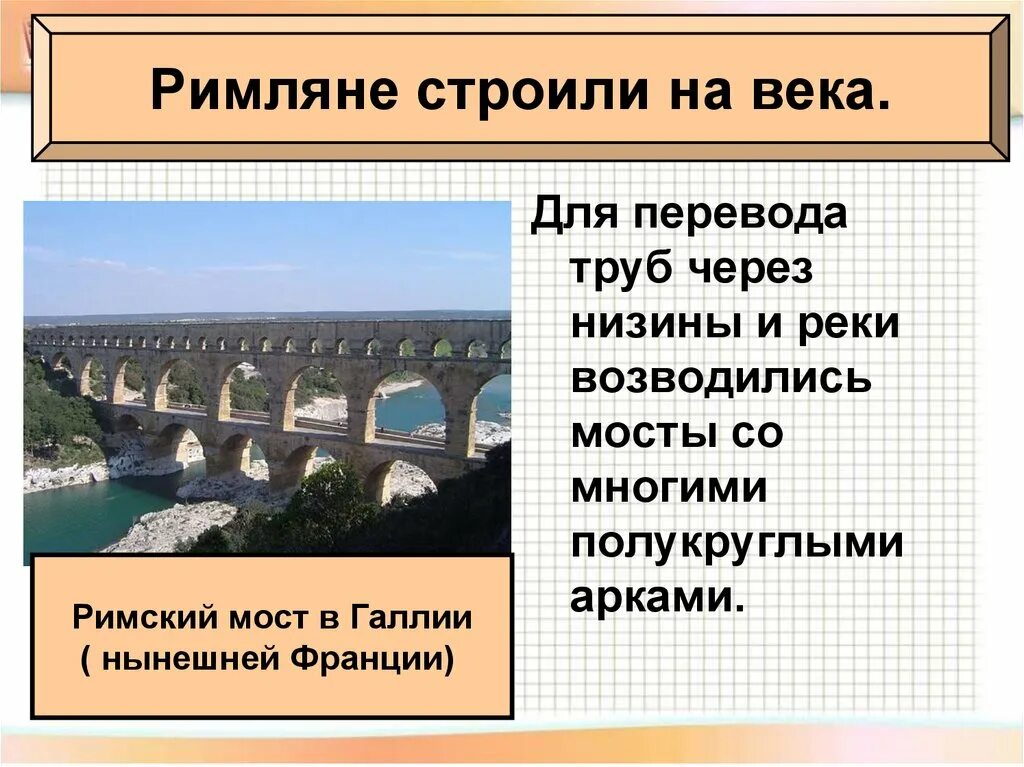 Римляне строили на века.

Для перевода труб через низины и реки возводились мосты со многими полукруглыми арками.

Римский мост в Галлии ( нынешней Франции)